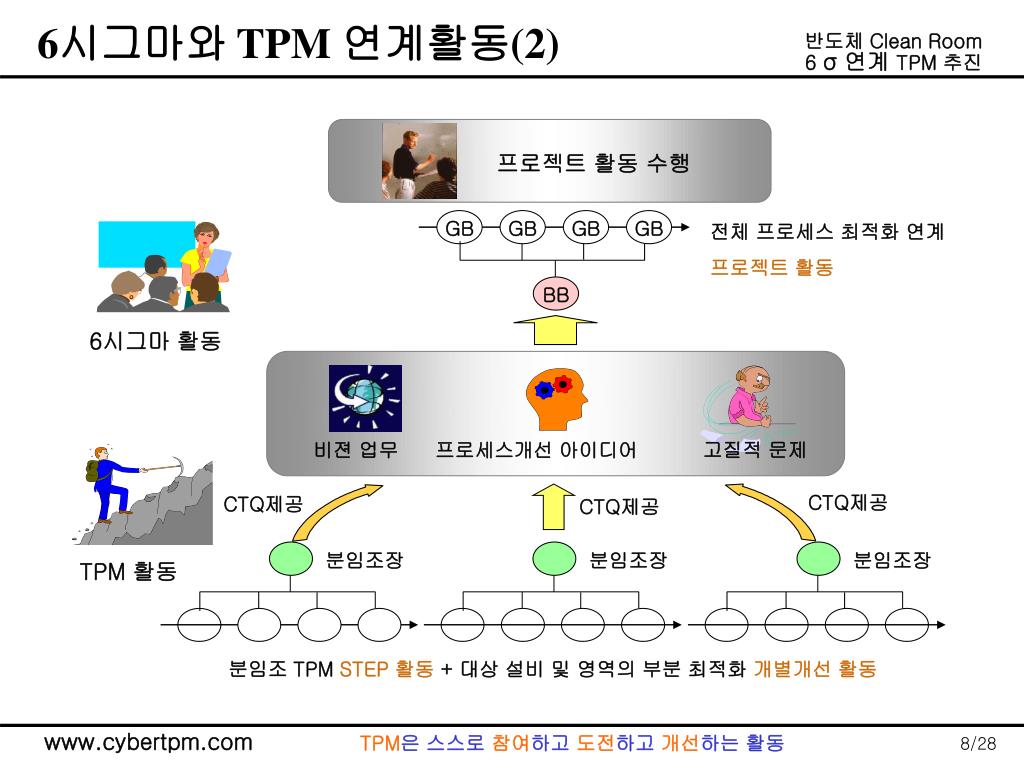 6시그마와 TPM 연계활동(2)

반도체 Clean Room
6 σ 연계 TPM 추진

프로젝트 활동 수행

GB GB GB GB

전체 프로세스 최적화 연계
프로젝트 활동

BB

6시그마 활동

비젼 업무
프로세스개선 아이디어
고질적 문제

CTQ제공
CTQ제공
CTQ제공

분임조장
분임조장
분임조장

TPM 활동

분임조 TPM STEP 활동 + 대상 설비 및 영역의 부분 최적화 개별개선 활동

www.cybertpm.com
TPM은 스스로 참여하고 도전하고 개선하는 활동
8/28